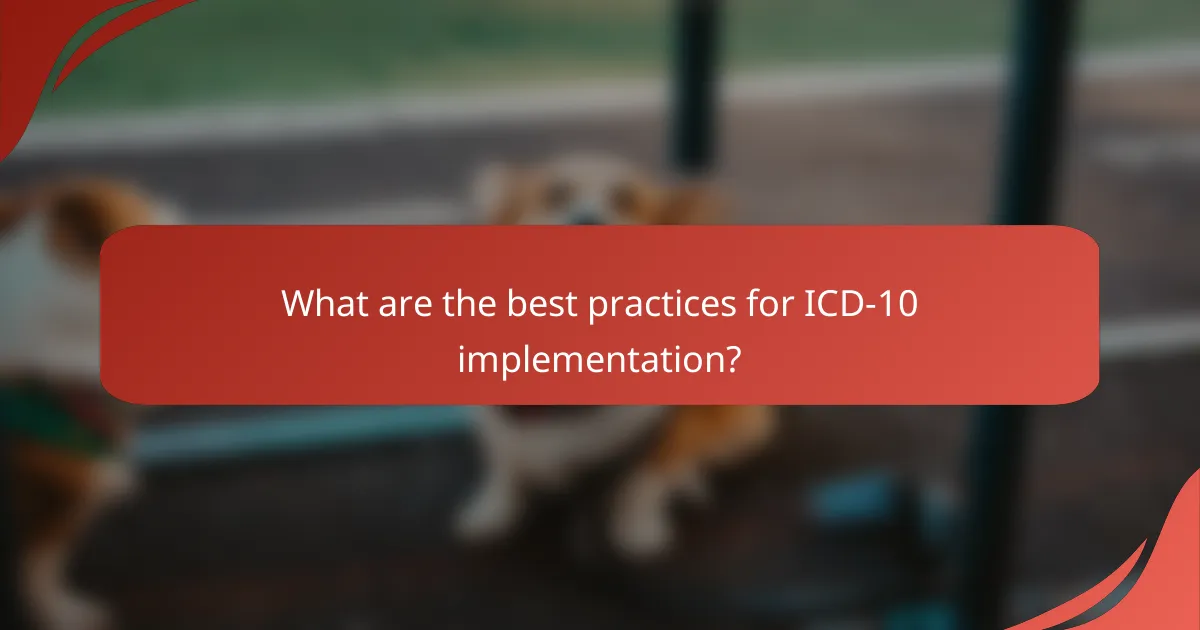 What are the best practices for ICD-10 implementation?